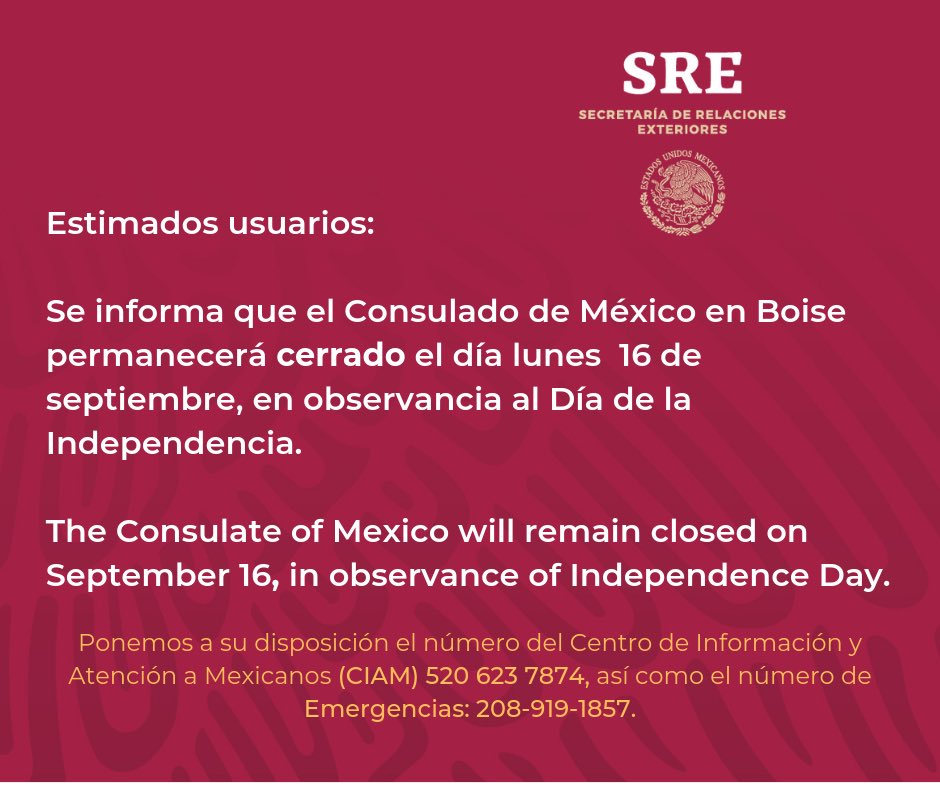 SRE
SECRETARÍA DE RELACIONES EXTERIORES

ESTADOS UNIDOS MEXICANOS

Estimados usuarios:

Se informa que el Consulado de México en Boise permanecerá cerrado el día lunes 16 de septiembre, en observancia al Día de la Independencia.

The Consulate of Mexico will remain closed on September 16, in observance of Independence Day.

Ponemos a su disposición el número del Centro de Información y Atención a Mexicanos (CIAM) 520 623 7874, así como el número de Emergencias: 208-919-1857.